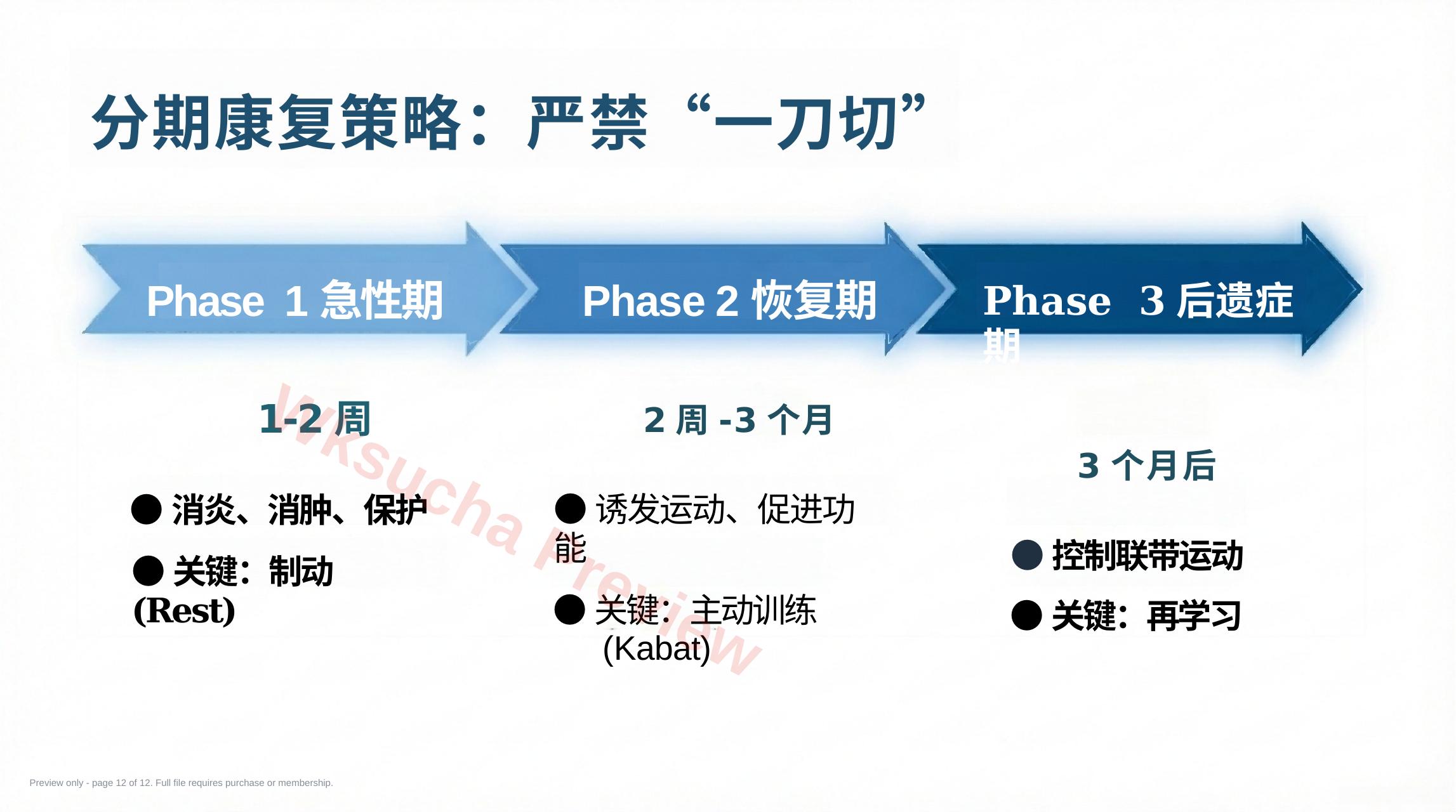 分期康复策略：严禁“一刀切”

Phase 1 急性期

Phase 2 恢复期

Phase 3 后遗症期

1-2 周

● 消炎、消肿、保护

● 关键：制动 (Rest)

2 周 -3 个月

● 诱发运动、促进功能

● 关键：主动训练 (Kabat)

3 个月后

● 控制联带运动

● 关键：再学习

Wiksucha Preview

Preview only - page 12 of 12. Full file requires purchase or membership.